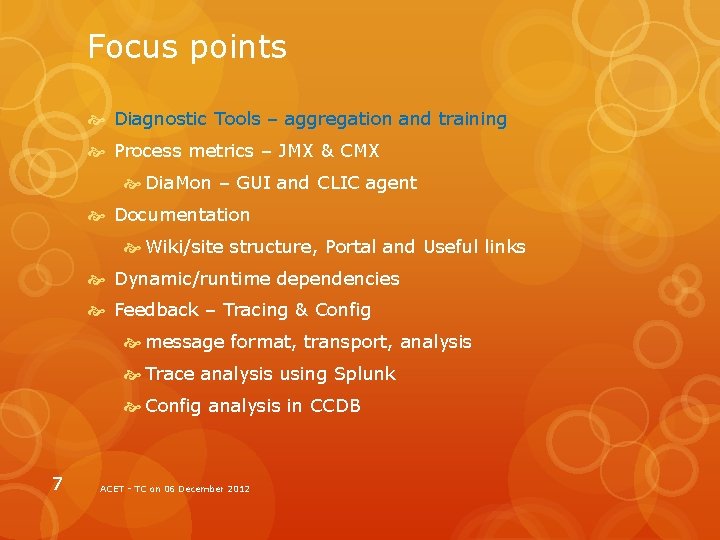 Focus points

Diagnostic Tools – aggregation and training

Process metrics – JMX & CMX

DiaMon – GUI and CLIC agent

Documentation

Wiki/site structure, Portal and Useful links

Dynamic/runtime dependencies

Feedback – Tracing & Config

message format, transport, analysis

Trace analysis using Splunk

Config analysis in CCDB

7

ACET - TC on 06 December 2012